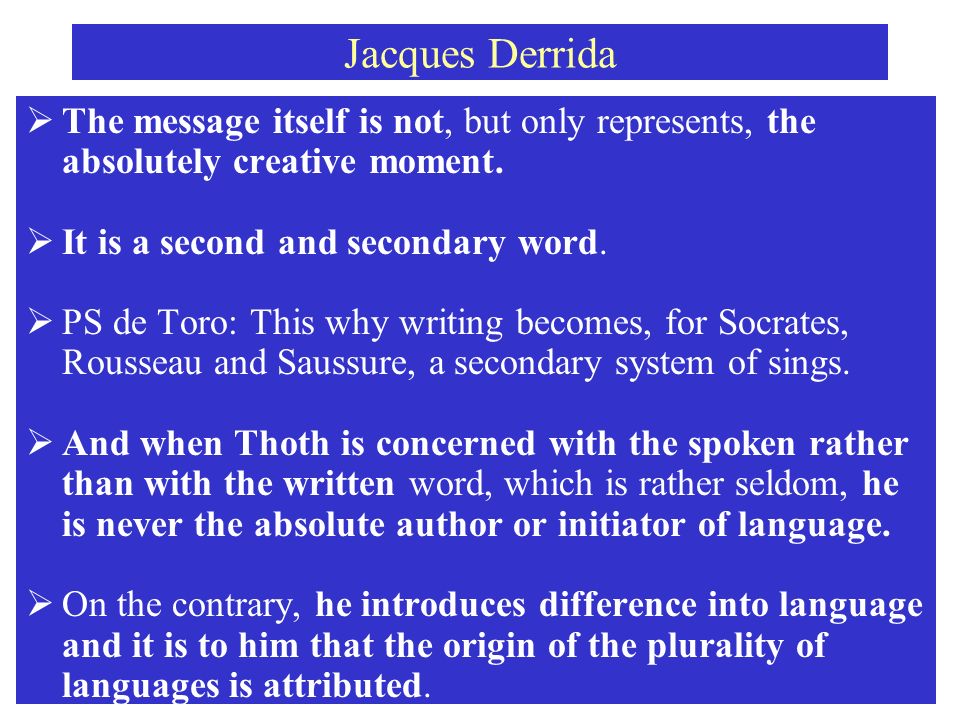 Jacques Derrida

➢ The message itself is not, but only represents, the absolutely creative moment.

➢ It is a second and secondary word.

➢ PS de Toro: This why writing becomes, for Socrates, Rousseau and Saussure, a secondary system of sings.

➢ And when Thoth is concerned with the spoken rather than with the written word, which is rather seldom, he is never the absolute author or initiator of language.

➢ On the contrary, he introduces difference into language and it is to him that the origin of the plurality of languages is attributed.